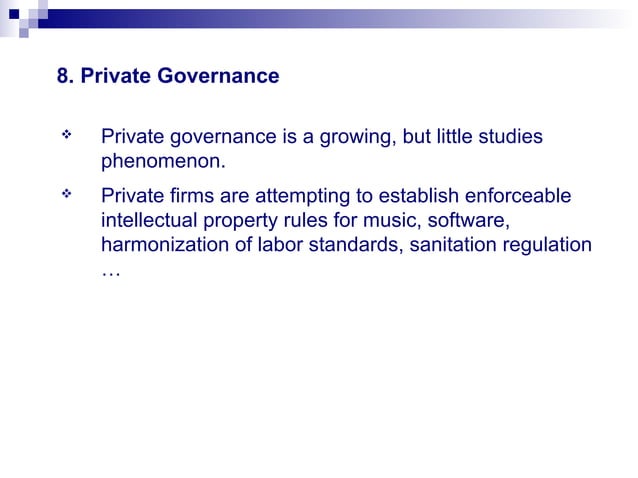 8. Private Governance

❖ Private governance is a growing, but little studies phenomenon.

❖ Private firms are attempting to establish enforceable intellectual property rules for music, software, harmonization of labor standards, sanitation regulation …